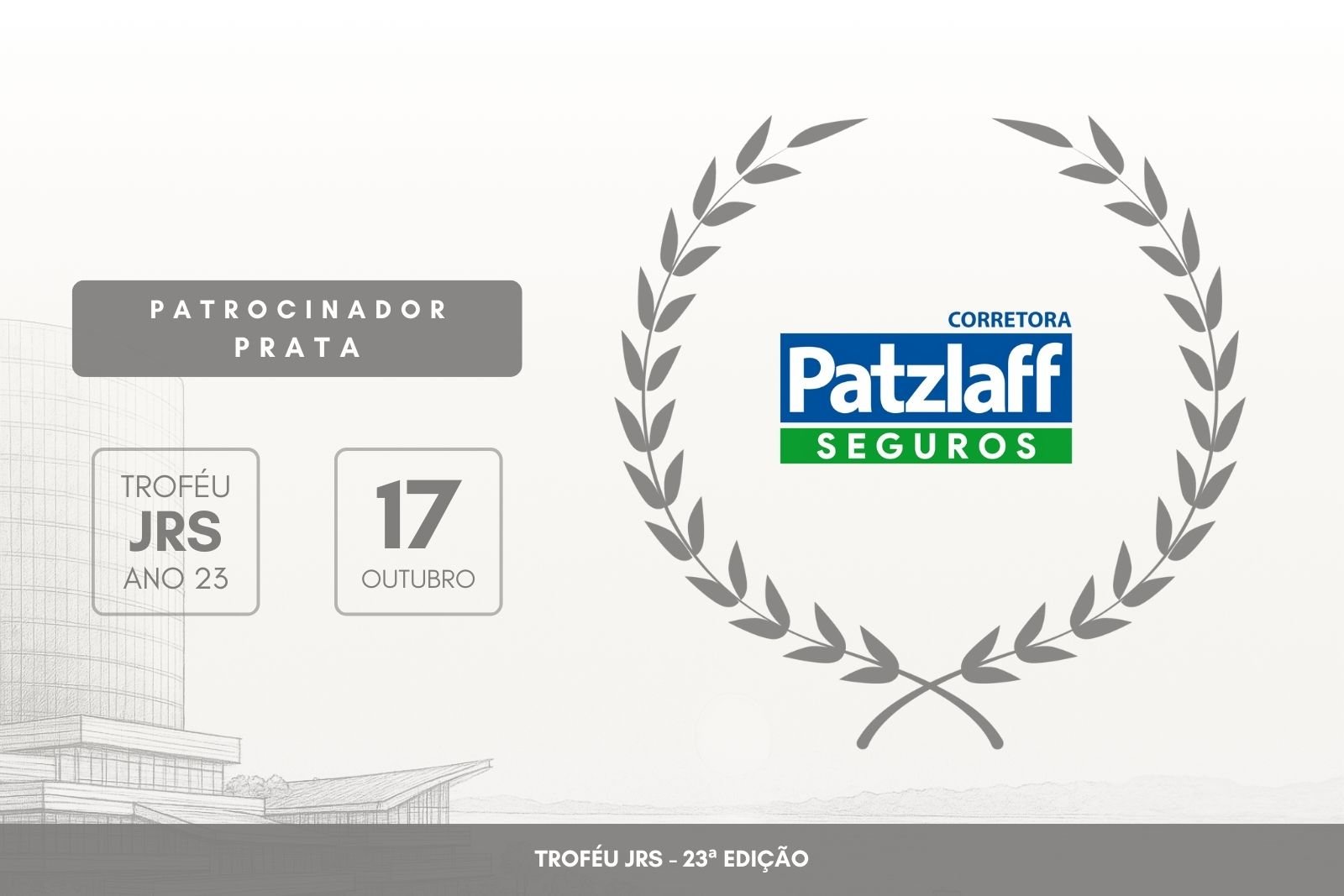 PATROCINADOR
PRATA

TROFÉU
JRS
ANO 23

17
OUTUBRO

CORRETORA
Patzlaff
SEGUROS

TROFÉU JRS - 23ª EDIÇÃO